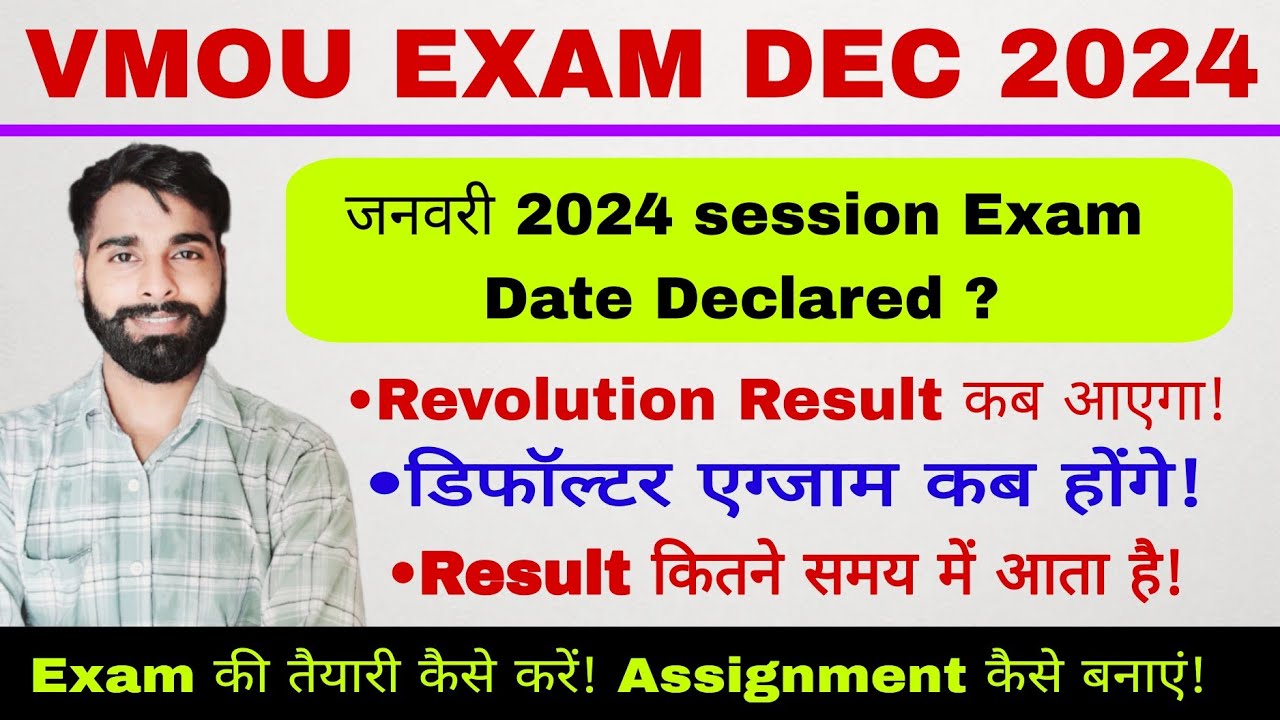 VMOU EXAM DEC 2024

जनवरी 2024 session Exam Date Declared ?

•Revolution Result कब आएगा!

•डिफॉल्टर एग्जाम कब होंगे!

•Result कितने समय में आता है!

Exam की तैयारी कैसे करें! Assignment कैसे बनाएं!